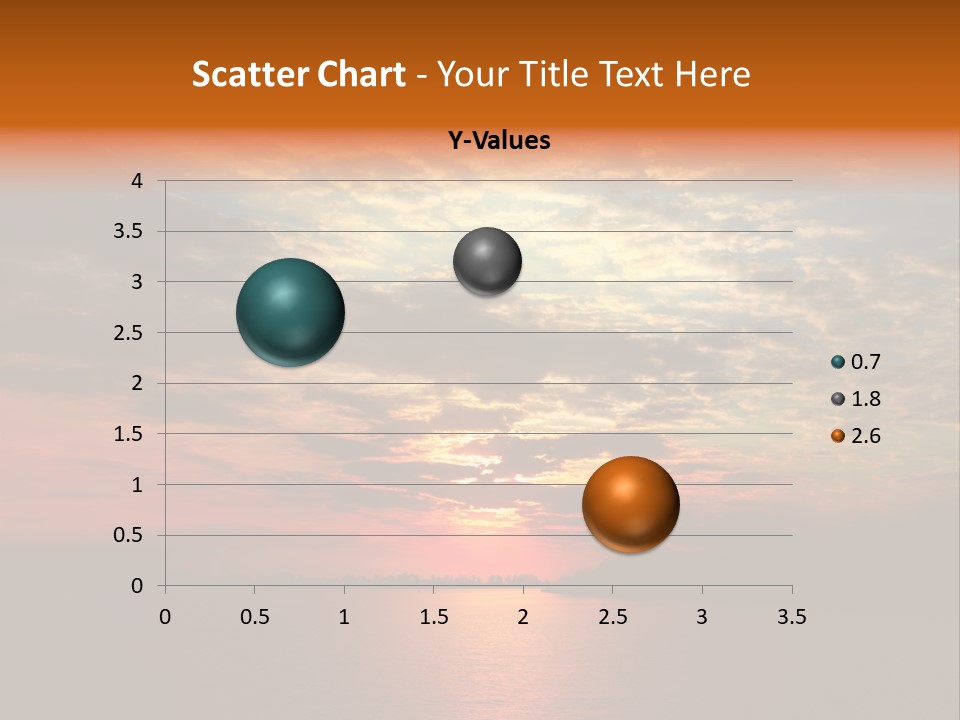 Scatter Chart - Your Title Text Here

Y-Values

4
3.5
3
2.5
2
1.5
1
0.5
0

0 0.5 1 1.5 2 2.5 3 3.5

0.7
1.8
2.6